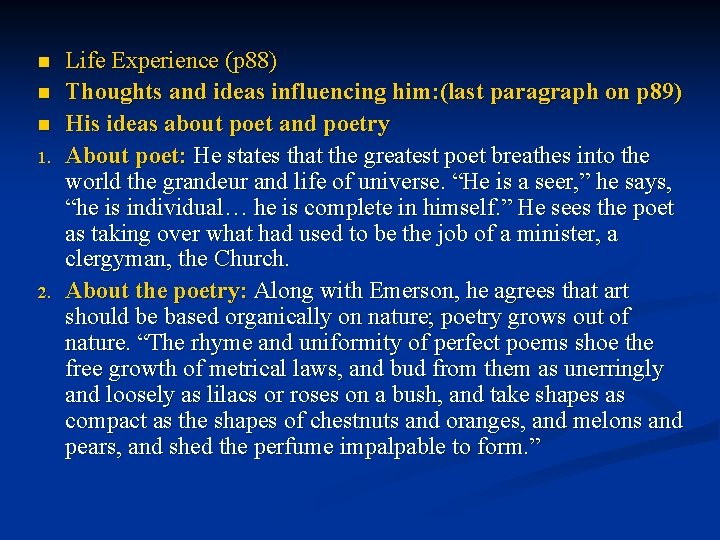 ■ Life Experience (p88)
■ Thoughts and ideas influencing him:(last paragraph on p89)
■ His ideas about poet and poetry
1. About poet: He states that the greatest poet breathes into the world the grandeur and life of universe. “He is a seer,” he says, “he is individual… he is complete in himself.” He sees the poet as taking over what had used to be the job of a minister, a clergyman, the Church.
2. About the poetry: Along with Emerson, he agrees that art should be based organically on nature; poetry grows out of nature. “The rhyme and uniformity of perfect poems shoe the free growth of metrical laws, and bud from them as unerringly and loosely as lilacs or roses on a bush, and take shapes as compact as the shapes of chestnuts and oranges, and melons and pears, and shed the perfume impalpable to form.”